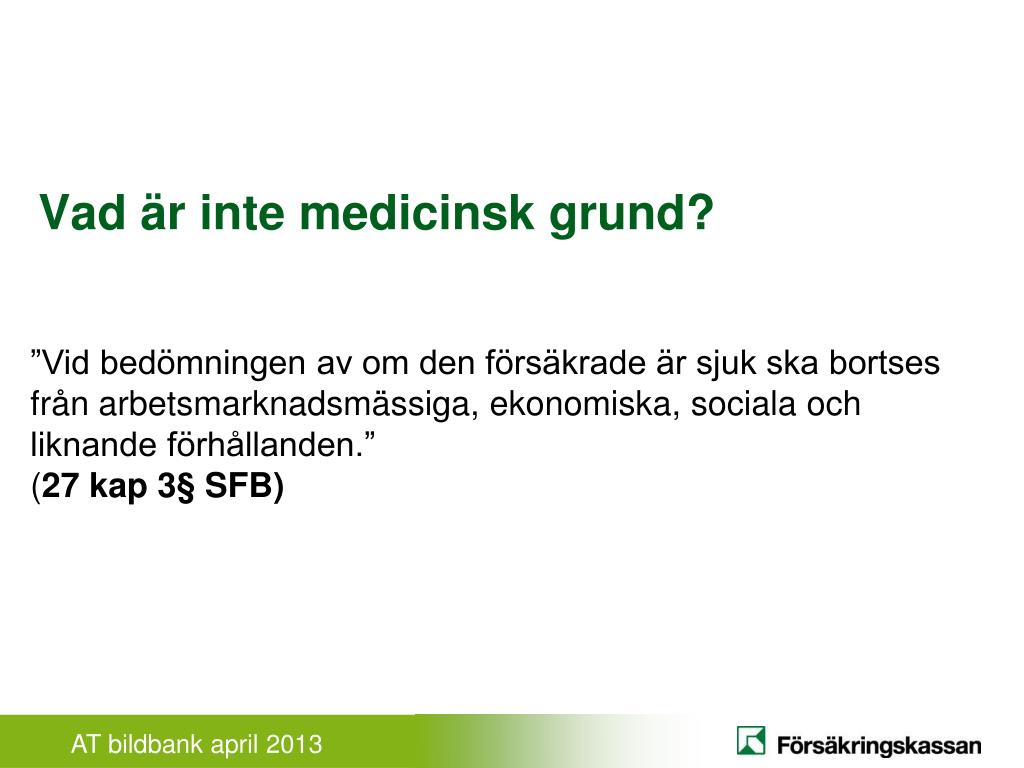 Vad är inte medicinsk grund?

”Vid bedömningen av om den försäkrade är sjuk ska bortses från arbetsmarknadsmässiga, ekonomiska, sociala och liknande förhållanden.”
(27 kap 3§ SFB)

AT bildbank april 2013

Försäkringskassan